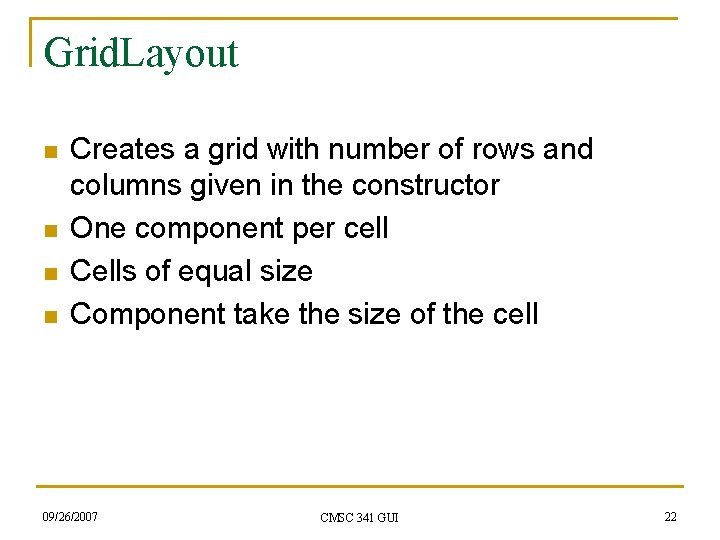 GridLayout

- Creates a grid with number of rows and columns given in the constructor
- One component per cell
- Cells of equal size
- Component take the size of the cell

09/26/2007

CMSC 341 GUI

22